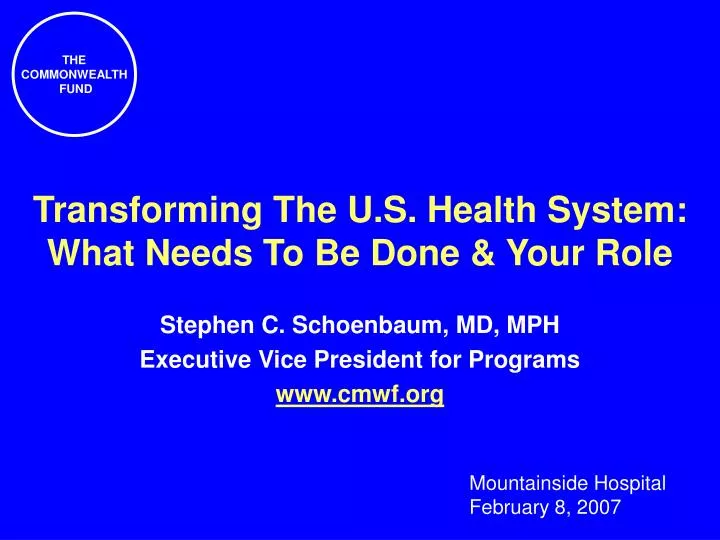 THE COMMONWEALTH FUND

Transforming The U.S. Health System: What Needs To Be Done & Your Role

Stephen C. Schoenbaum, MD, MPH
Executive Vice President for Programs
www.cmwf.org

Mountainside Hospital
February 8, 2007